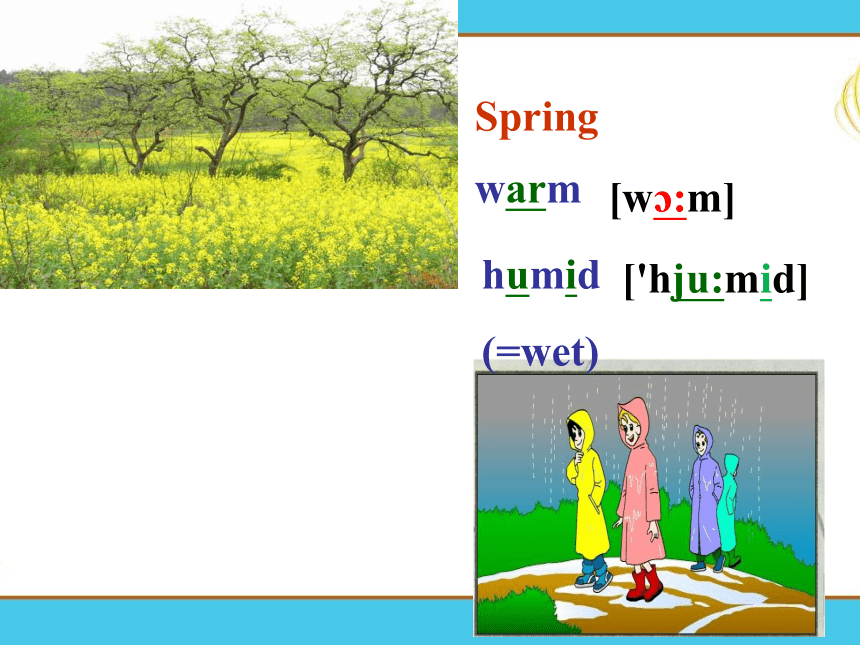 Spring

warm [wɔ:m]

humid ['hju:mid]

(=wet)